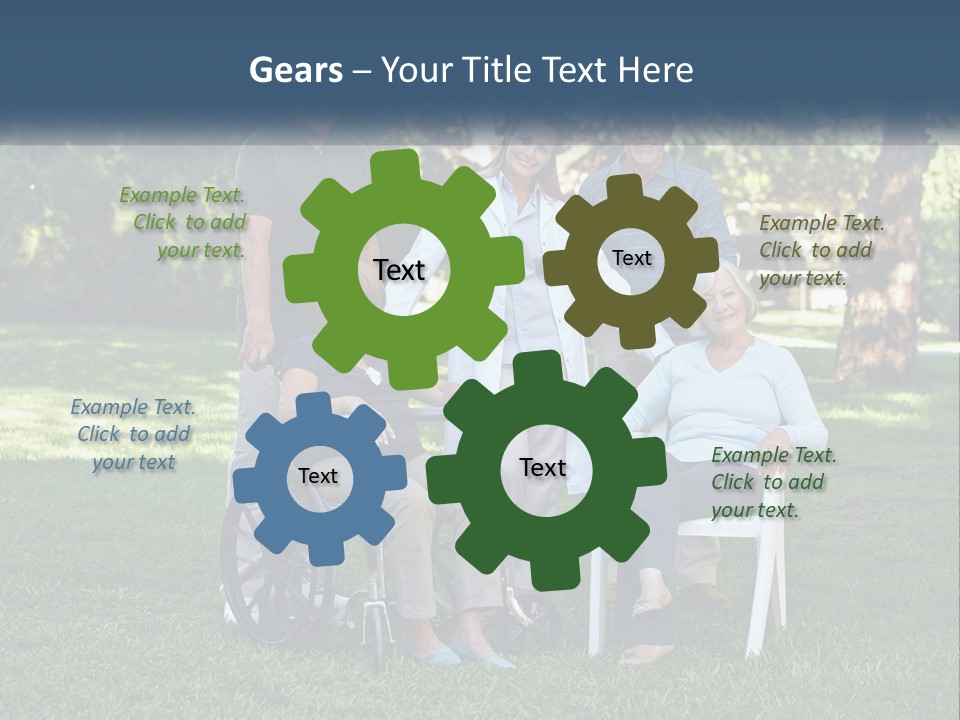 Gears – Your Title Text Here

Example Text. Click to add your text.

Text

Text

Example Text. Click to add your text.

Example Text. Click to add your text

Text

Text

Example Text. Click to add your text.